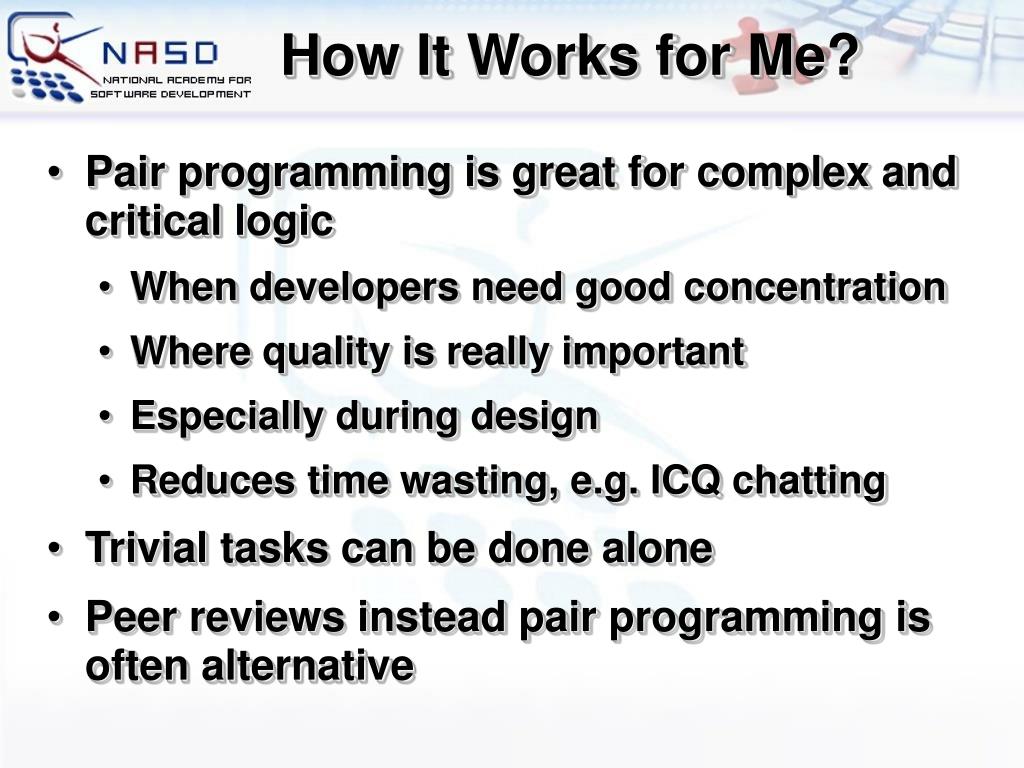 NASD
NATIONAL ACADEMY FOR SOFTWARE DEVELOPMENT

How It Works for Me?

• Pair programming is great for complex and critical logic
  • When developers need good concentration
  • Where quality is really important
  • Especially during design
  • Reduces time wasting, e.g. ICQ chatting
• Trivial tasks can be done alone
• Peer reviews instead pair programming is often alternative